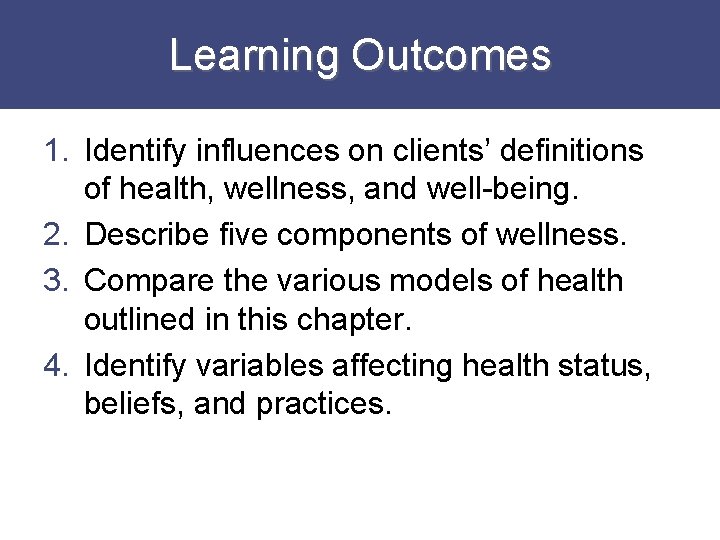 Learning Outcomes

1. Identify influences on clients’ definitions of health, wellness, and well-being.
2. Describe five components of wellness.
3. Compare the various models of health outlined in this chapter.
4. Identify variables affecting health status, beliefs, and practices.